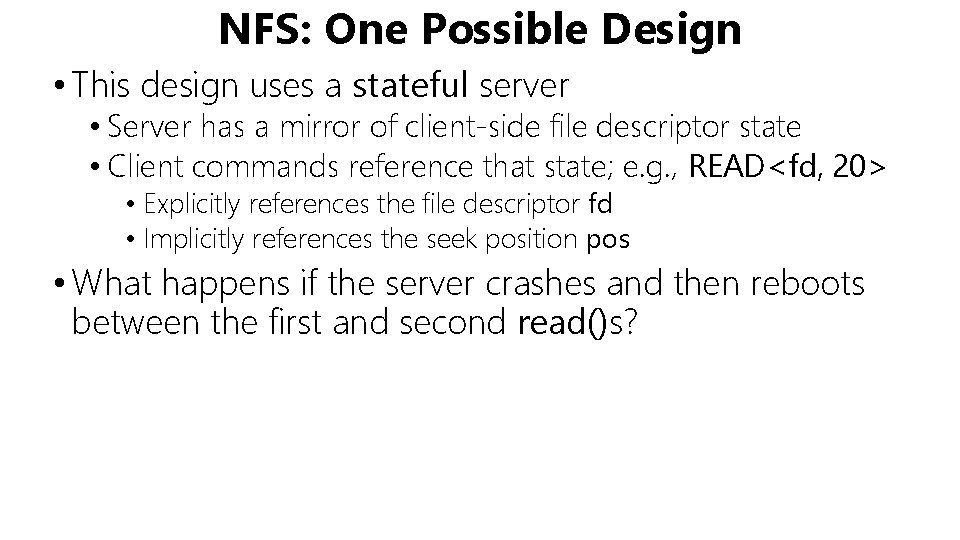 NFS: One Possible Design

• This design uses a stateful server
  • Server has a mirror of client-side file descriptor state
  • Client commands reference that state; e.g., READ<fd, 20>
    • Explicitly references the file descriptor fd
    • Implicitly references the seek position pos
• What happens if the server crashes and then reboots between the first and second read()s?